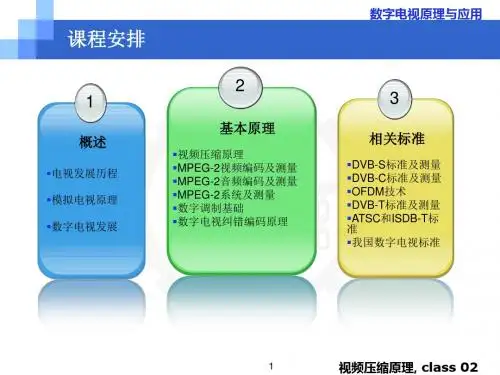 数字电视原理与应用

课程安排

1

概述

▪电视发展历程

▪模拟电视原理

▪数字电视发展

2

基本原理

▪视频压缩原理
▪MPEG-2视频编码及测量
▪MPEG-2音频编码及测量
▪MPEG-2系统及测量
▪数字调制基础
▪数字电视纠错编码原理

3

相关标准

▪DVB-S标准及测量
▪DVB-C标准及测量
▪OFDM技术
▪DVB-T标准及测量
▪ATSC和ISDB-T标准
▪我国数字电视标准

1

视频压缩原理, class 02